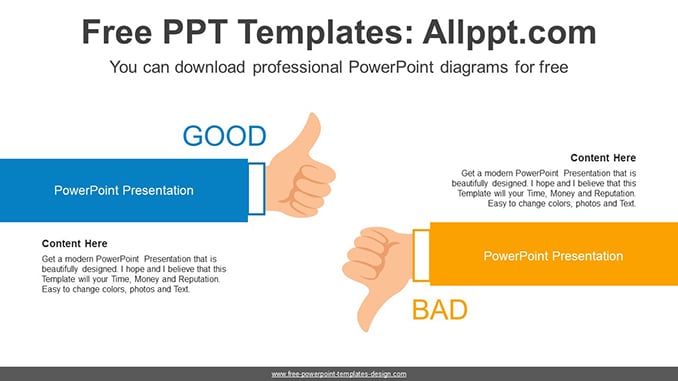 Free PPT Templates: Allppt.com

You can download professional PowerPoint diagrams for free

GOOD

PowerPoint Presentation

Content Here

Get a modern PowerPoint Presentation that is beautifully designed. I hope and I believe that this Template will your Time, Money and Reputation. Easy to change colors, photos and Text.

Content Here

Get a modern PowerPoint Presentation that is beautifully designed. I hope and I believe that this Template will your Time, Money and Reputation. Easy to change colors, photos and Text.

PowerPoint Presentation

BAD

www.free-powerpoint-templates-design.com